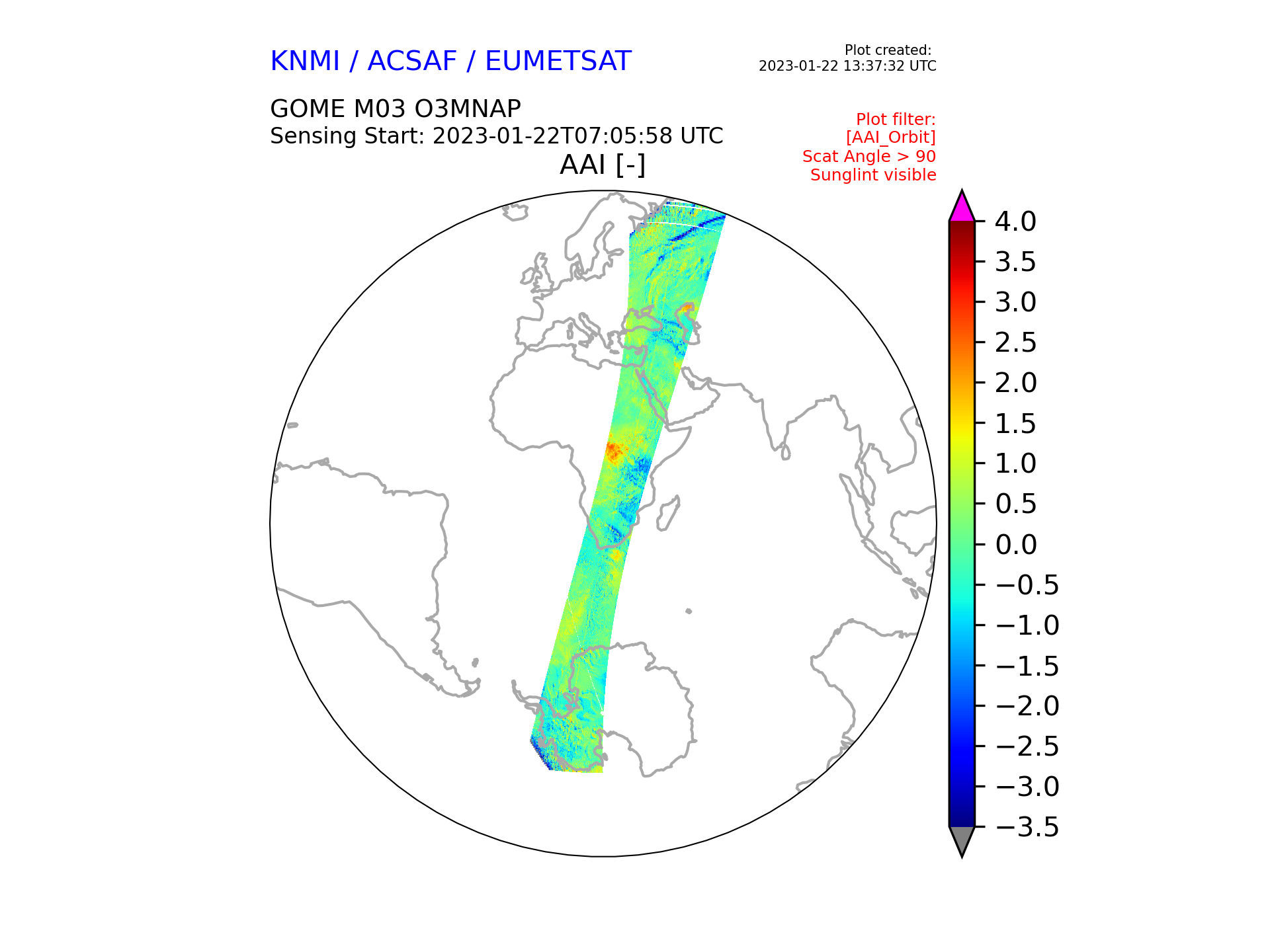 KNMI / ACSAF / EUMETSAT

Plot created:
2023-01-22 13:37:32 UTC

GOME M03 O3MNAP
Sensing Start: 2023-01-22T07:05:58 UTC

Plot filter:
[AAI_Orbit]
Scat Angle > 90
Sunglint visible

AAI [-]

4.0
3.5
3.0
2.5
2.0
1.5
1.0
0.5
0.0
−0.5
−1.0
−1.5
−2.0
−2.5
−3.0
−3.5